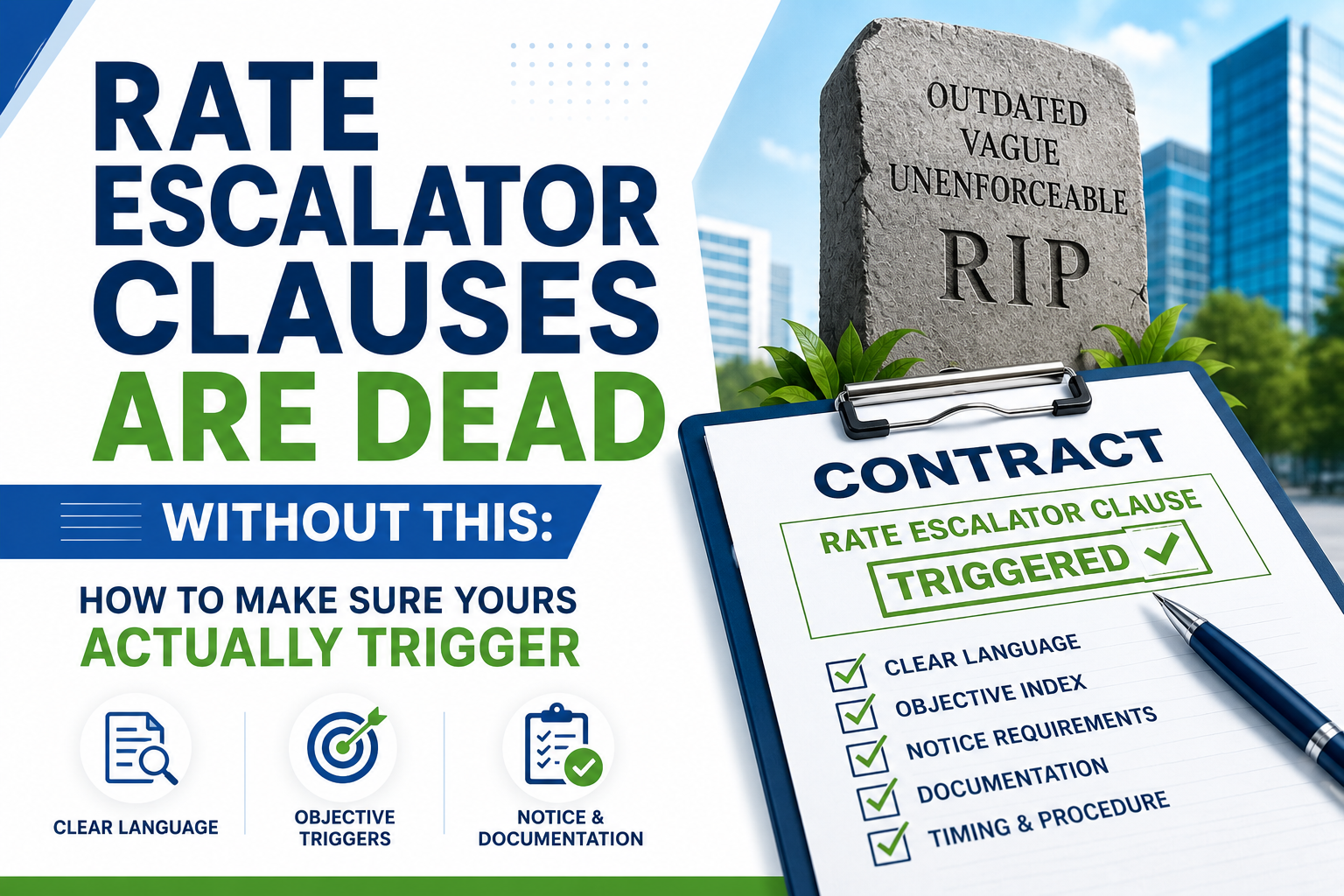 RATE ESCALATOR CLAUSES ARE DEAD

WITHOUT THIS:

HOW TO MAKE SURE YOURS ACTUALLY TRIGGER

CLEAR LANGUAGE

OBJECTIVE TRIGGERS

NOTICE & DOCUMENTATION

OUTDATED
VAGUE
UNENFORCEABLE
RIP

CONTRACT

RATE ESCALATOR CLAUSE
TRIGGERED

CLEAR LANGUAGE
OBJECTIVE INDEX
NOTICE REQUIREMENTS
DOCUMENTATION
TIMING & PROCEDURE